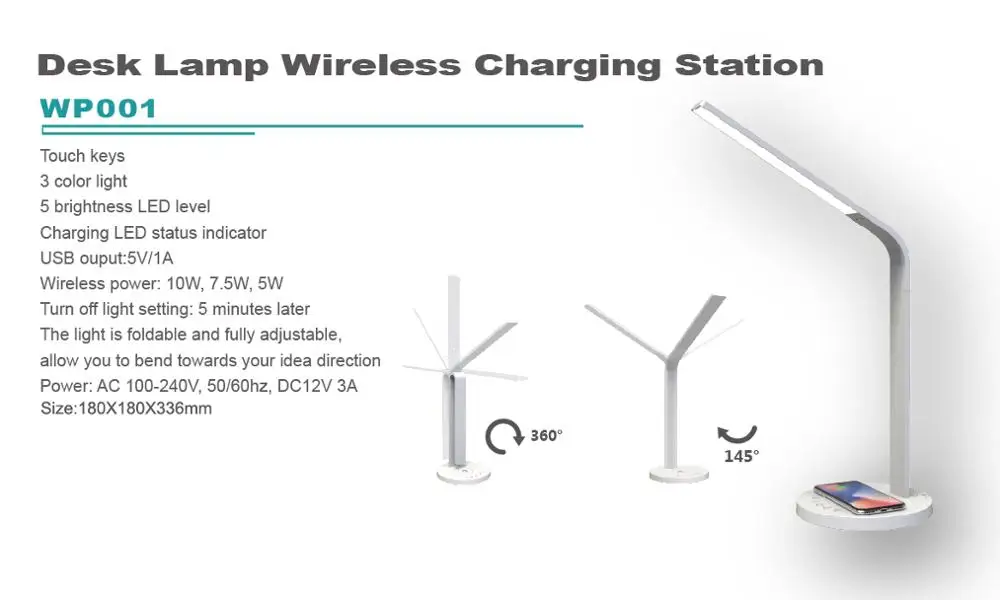 Desk Lamp Wireless Charging Station

WP001

Touch keys
3 color light
5 brightness LED level
Charging LED status indicator
USB ouput:5V/1A
Wireless power: 10W, 7.5W, 5W
Turn off light setting: 5 minutes later
The light is foldable and fully adjustable, allow you to bend towards your idea direction
Power: AC 100-240V, 50/60hz, DC12V 3A
Size:180X180X336mm

360°

145°